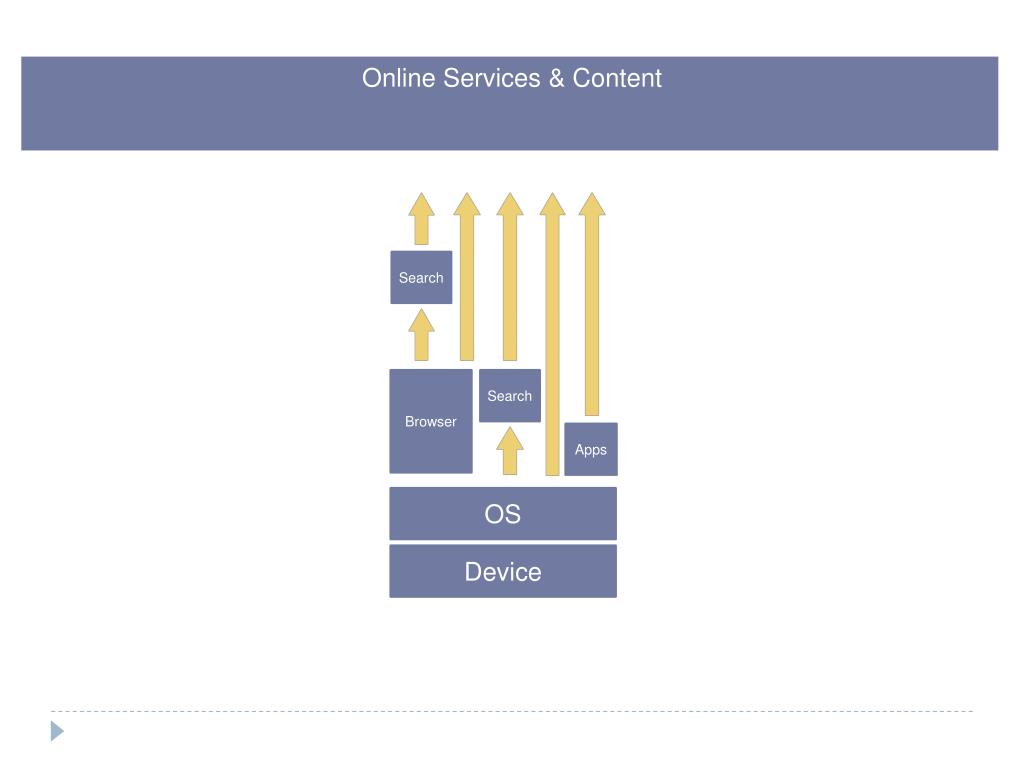 Online Services & Content

Search

Browser

Search

Apps

OS

Device